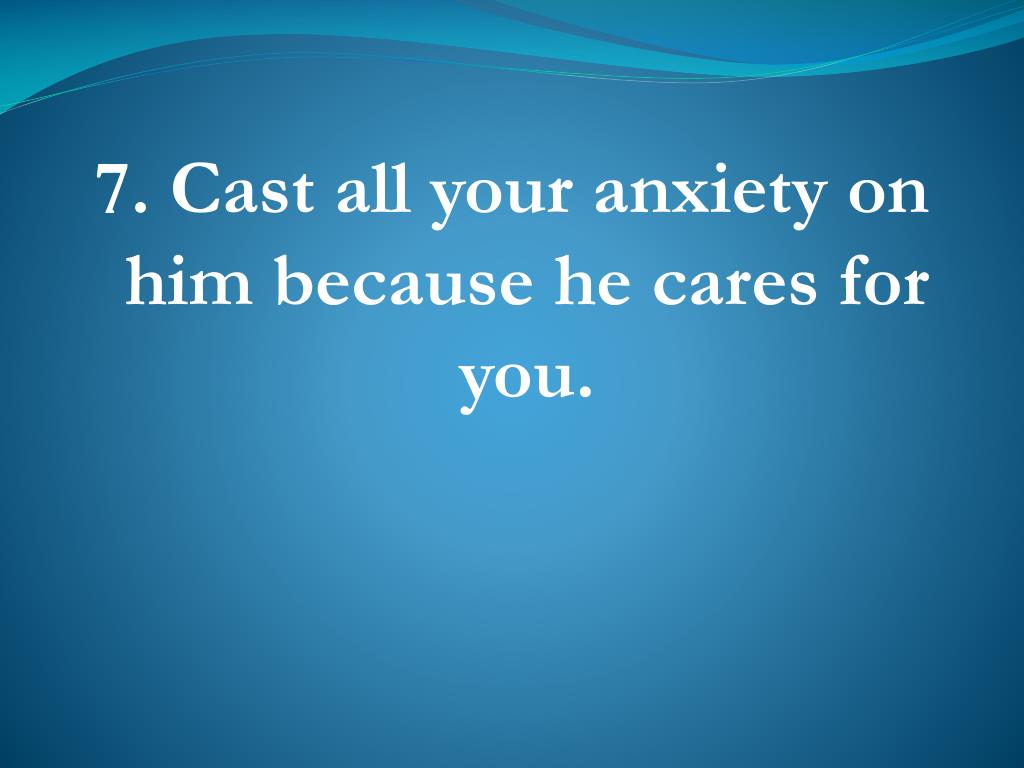 7. Cast all your anxiety on him because he cares for you.